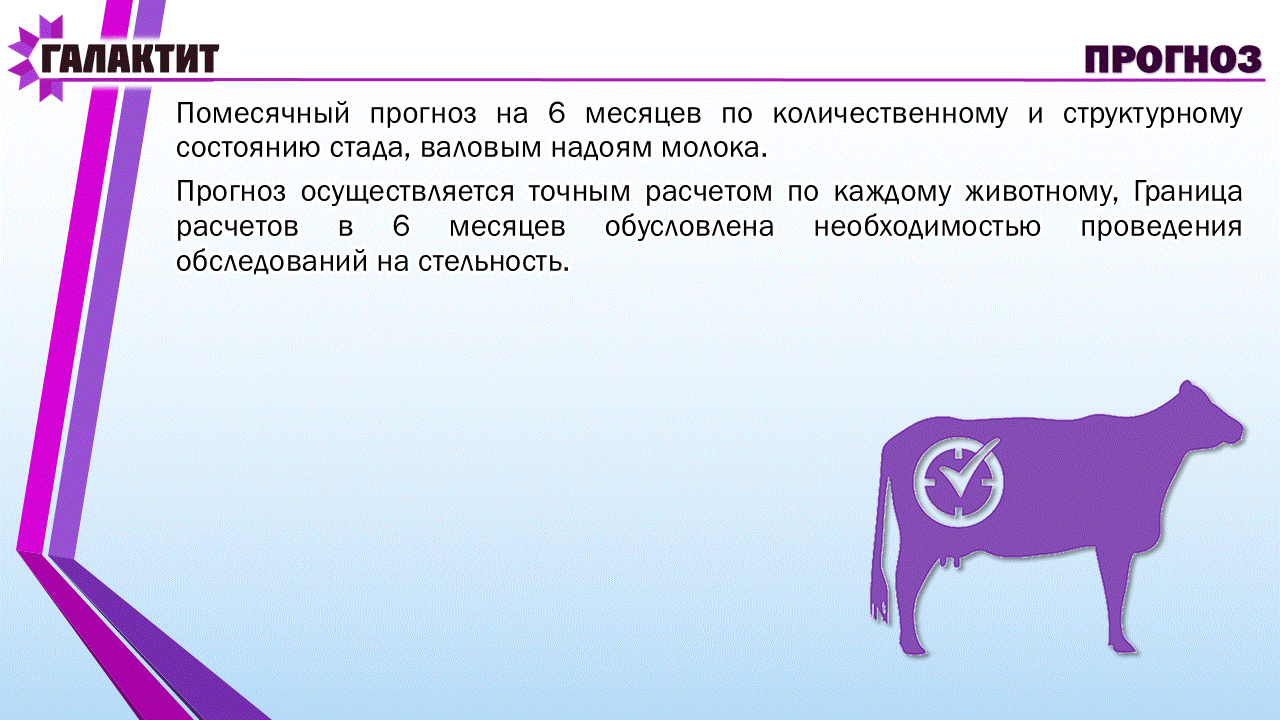 ГАЛАКТИТ

ПРОГНОЗ

Помесячный прогноз на 6 месяцев по количественному и структурному состоянию стада, валовым надоям молока.

Прогноз осуществляется точным расчетом по каждому животному, Граница расчетов в 6 месяцев обусловлена необходимостью проведения обследований на стельность.